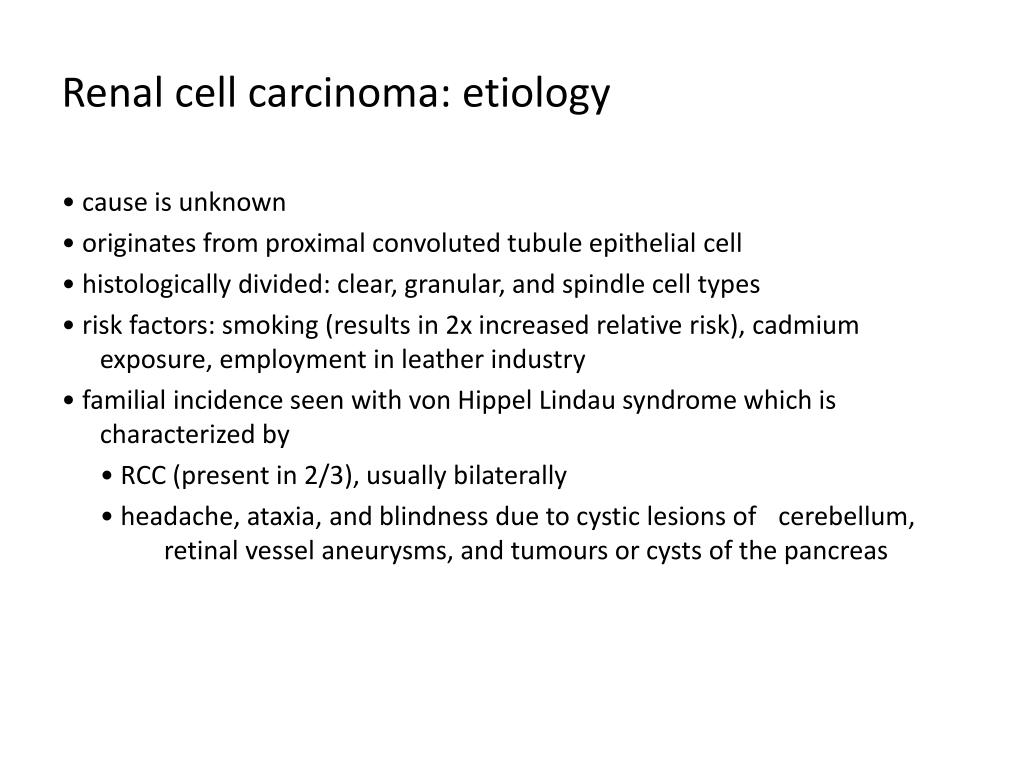 Renal cell carcinoma: etiology

• cause is unknown

• originates from proximal convoluted tubule epithelial cell

• histologically divided: clear, granular, and spindle cell types

• risk factors: smoking (results in 2x increased relative risk), cadmium exposure, employment in leather industry

• familial incidence seen with von Hippel Lindau syndrome which is characterized by

• RCC (present in 2/3), usually bilaterally

• headache, ataxia, and blindness due to cystic lesions of cerebellum, retinal vessel aneurysms, and tumours or cysts of the pancreas